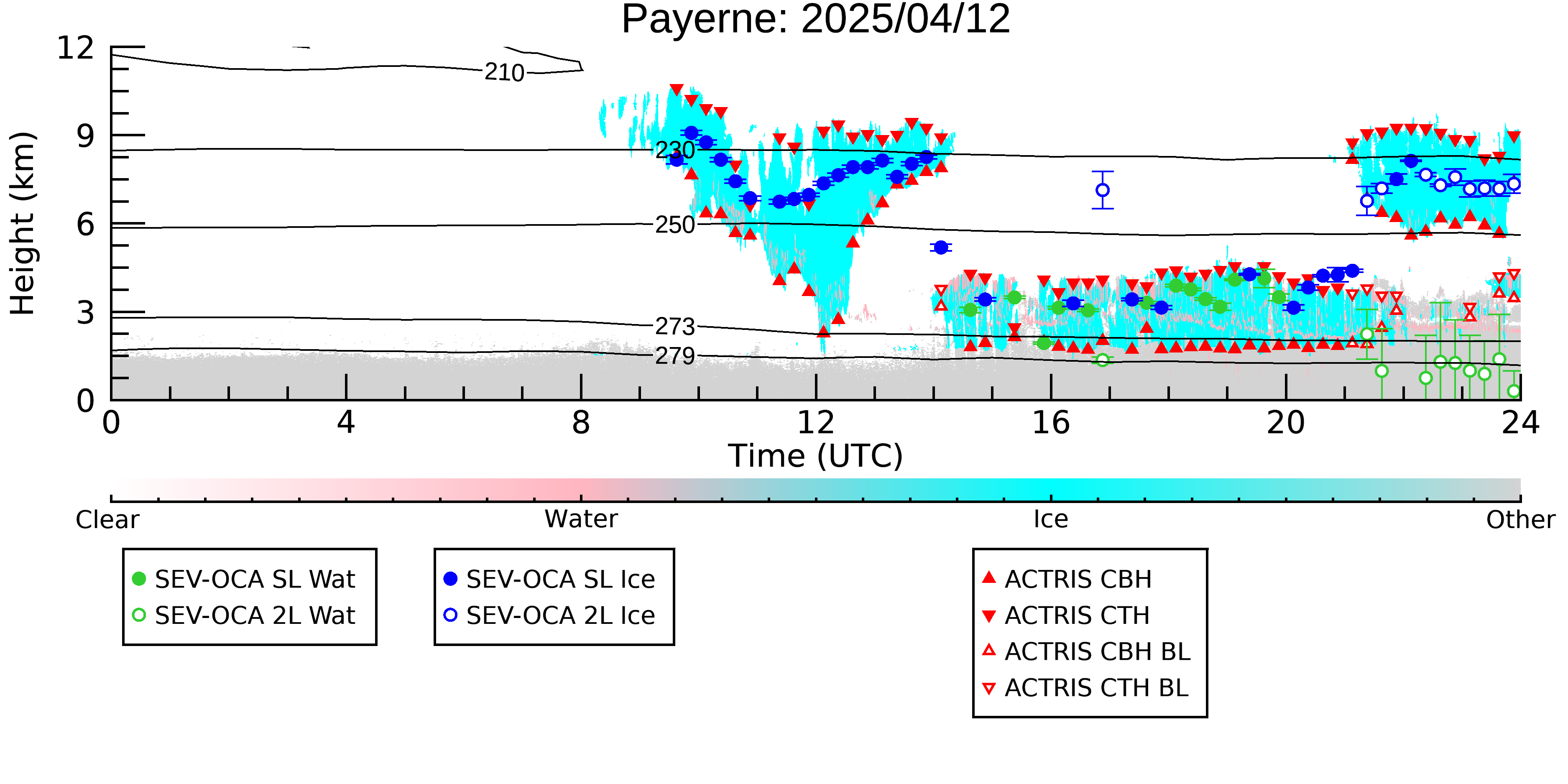 Payerne: 2025/04/12

Height (km)

12
9
6
3
0

210
230
250
273
279

0 4 8 12 16 20 24
Time (UTC)

Clear
Water
Ice
Other

SEV-OCA SL Wat
SEV-OCA 2L Wat

SEV-OCA SL Ice
SEV-OCA 2L Ice

ACTRIS CBH
ACTRIS CTH
ACTRIS CBH BL
ACTRIS CTH BL